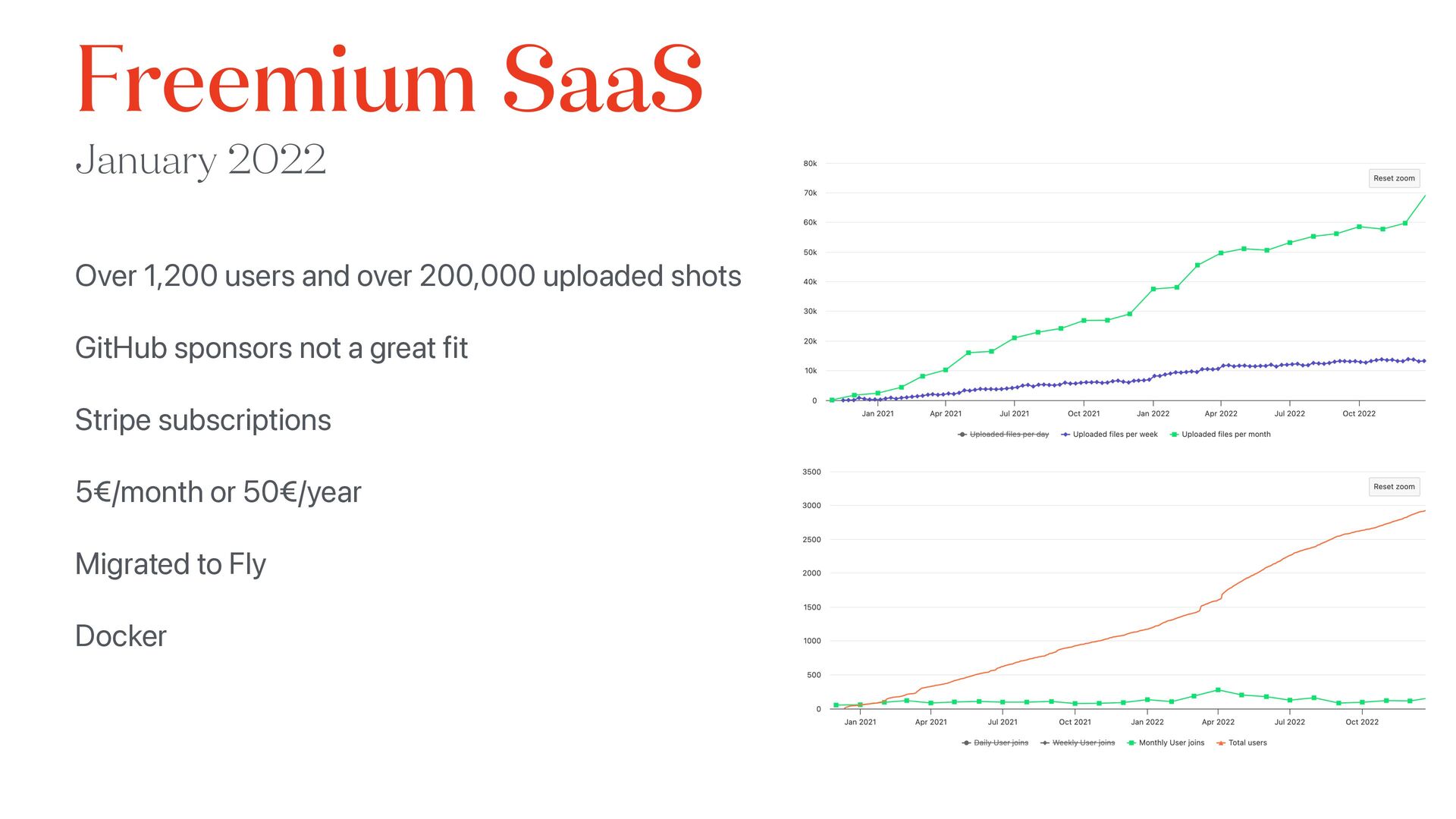 Freemium SaaS

January 2022

Over 1,200 users and over 200,000 uploaded shots

GitHub sponsors not a great fit

Stripe subscriptions

5€/month or 50€/year

Migrated to Fly

Docker

80k
70k
60k
50k
40k
30k
20k
10k
0

Reset zoom

Jan 2021 Apr 2021 Jul 2021 Oct 2021 Jan 2022 Apr 2022 Jul 2022 Oct 2022

Uploaded files per day Uploaded files per week Uploaded files per month

3500
3000
2500
2000
1500
1000
500
0

Reset zoom

Jan 2021 Apr 2021 Jul 2021 Oct 2021 Jan 2022 Apr 2022 Jul 2022 Oct 2022

Daily User joins Weekly User joins Monthly User joins Total users